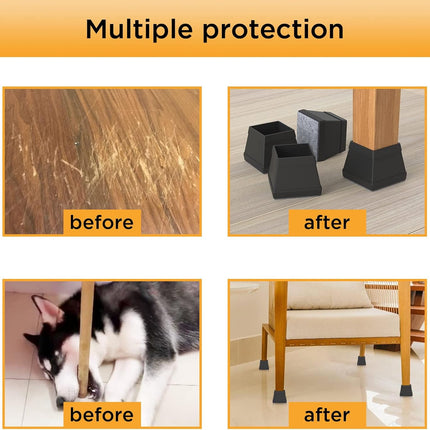 Multiple protection

before

after

before

after